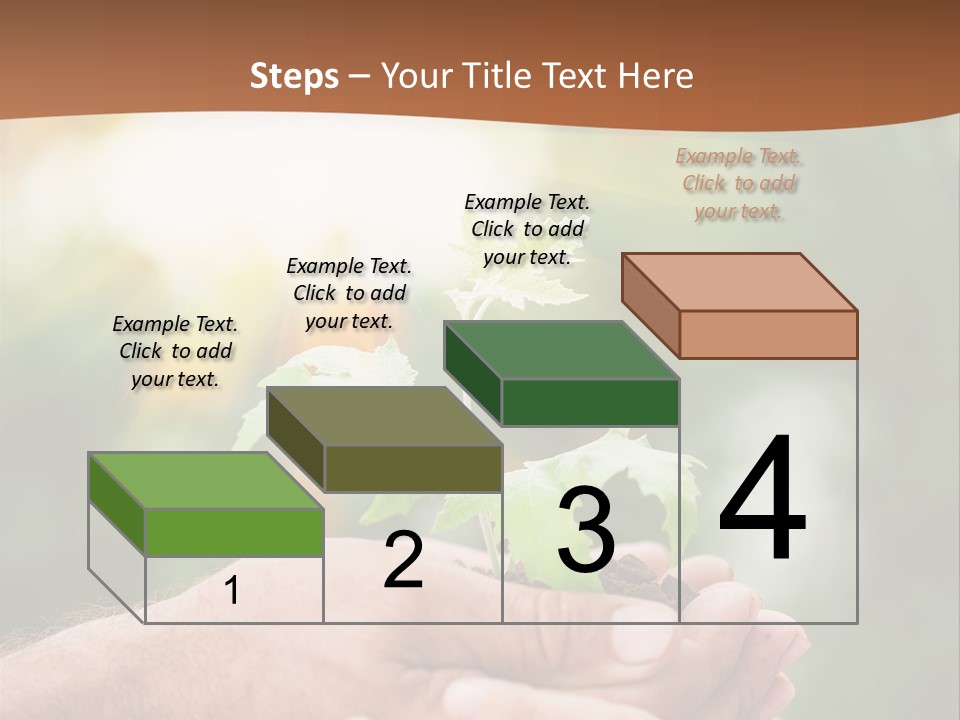 Steps – Your Title Text Here

Example Text. Click to add your text.

Example Text. Click to add your text.

Example Text. Click to add your text.

Example Text. Click to add your text.

1

2

3

4